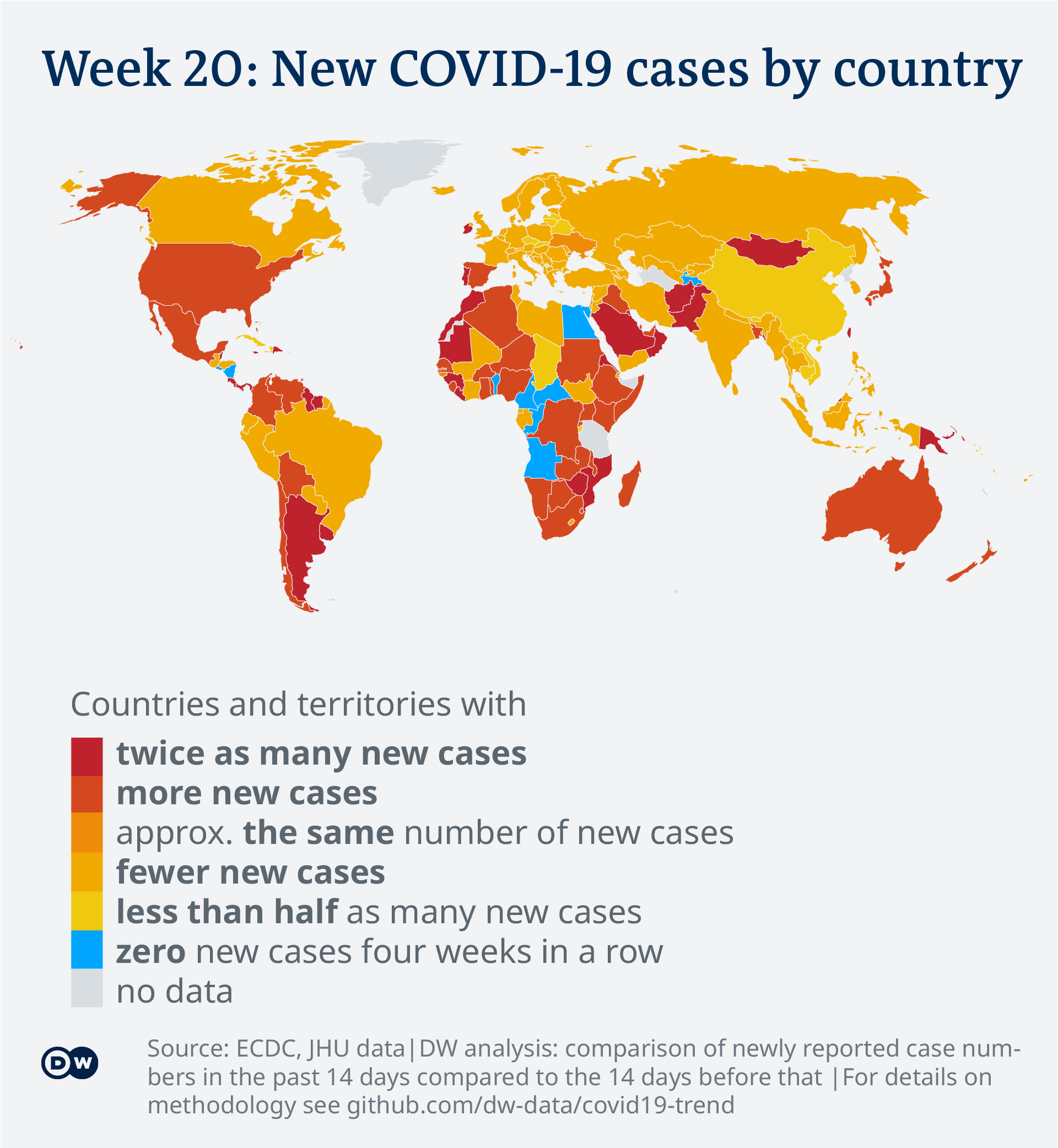 Week 20: New COVID-19 cases by country

Countries and territories with

twice as many new cases
more new cases
approx. the same number of new cases
fewer new cases
less than half as many new cases
zero new cases four weeks in a row
no data

DW

Source: ECDC, JHU data | DW analysis: comparison of newly reported case numbers in the past 14 days compared to the 14 days before that | For details on methodology see github.com/dw-data/covid19-trend